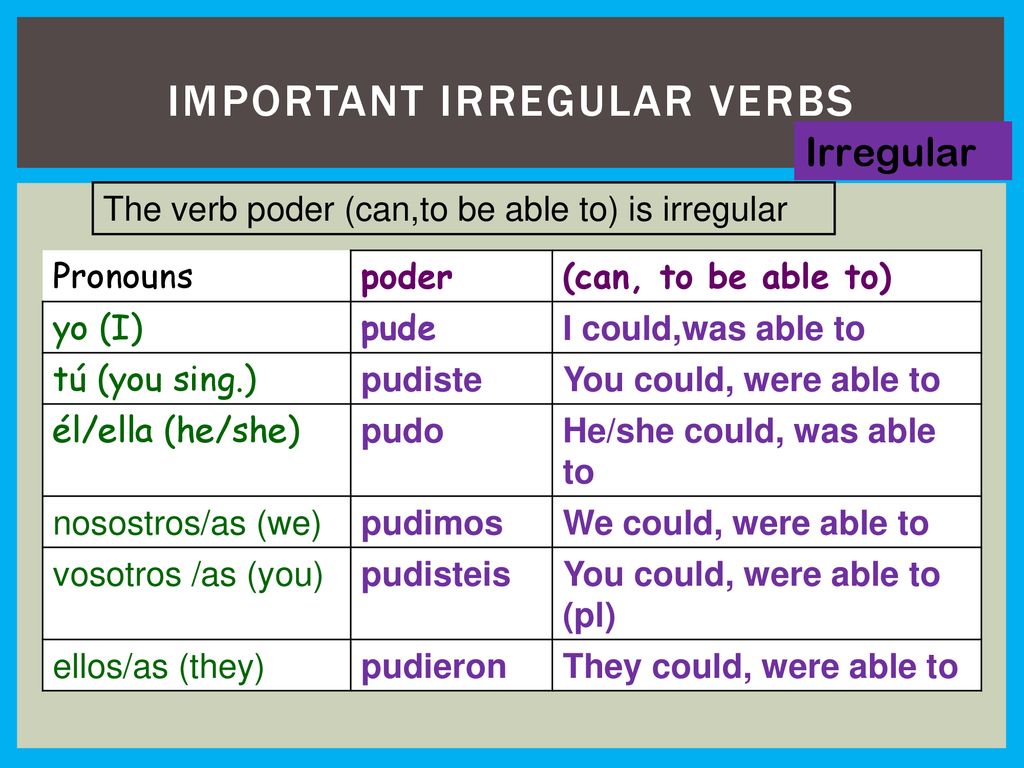 IMPORTANT IRREGULAR VERBS

Irregular

The verb poder (can,to be able to) is irregular

| Pronouns | poder | (can, to be able to) |
|---|---|---|
| yo (I) | pude | I could,was able to |
| tú (you sing.) | pudiste | You could, were able to |
| él/ella (he/she) | pudo | He/she could, was able to |
| nosostros/as (we) | pudimos | We could, were able to |
| vosotros /as (you) | pudisteis | You could, were able to (pl) |
| ellos/as (they) | pudieron | They could, were able to |